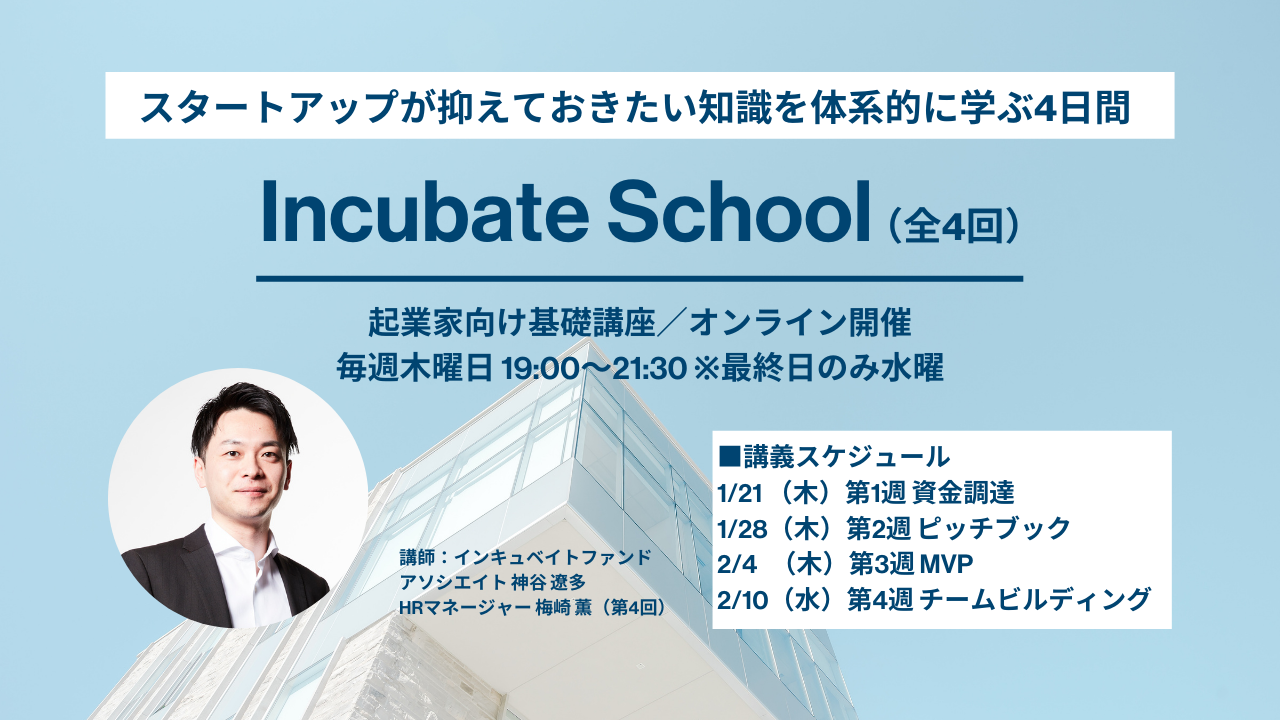 スタートアップが抑えておきたい知識を体系的に学ぶ4日間

Incubate School（全4回）

起業家向け基礎講座／オンライン開催
毎週木曜日 19:00〜21:30 ※最終日のみ水曜

講師：インキュベイトファンド
アソシエイト 神谷 遼多
HRマネージャー 梅崎 薫（第4回）

■講義スケジュール
1/21（木）第1週 資金調達
1/28（木）第2週 ピッチブック
2/4 （木）第3週 MVP
2/10（水）第4週 チームビルディング